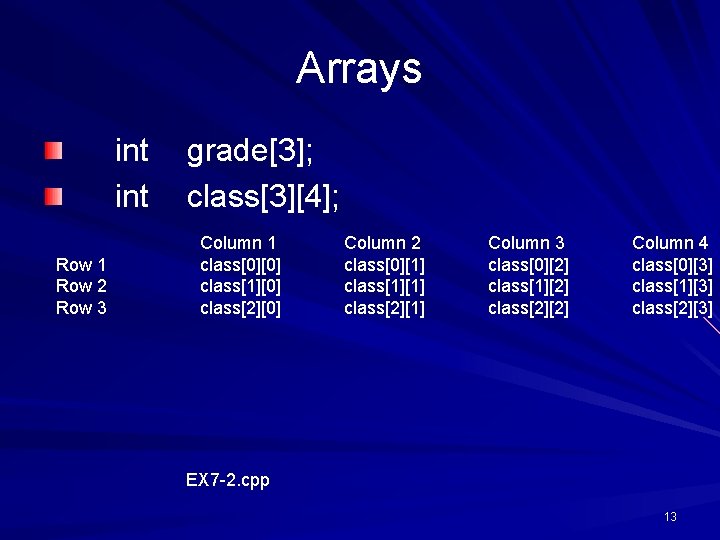 Arrays

int grade[3];

int class[3][4];

| | Column 1 | Column 2 | Column 3 | Column 4 |
|---|---|---|---|---|
| Row 1 | class[0][0] | class[0][1] | class[0][2] | class[0][3] |
| Row 2 | class[1][0] | class[1][1] | class[1][2] | class[1][3] |
| Row 3 | class[2][0] | class[2][1] | class[2][2] | class[2][3] |

EX7-2.cpp

13